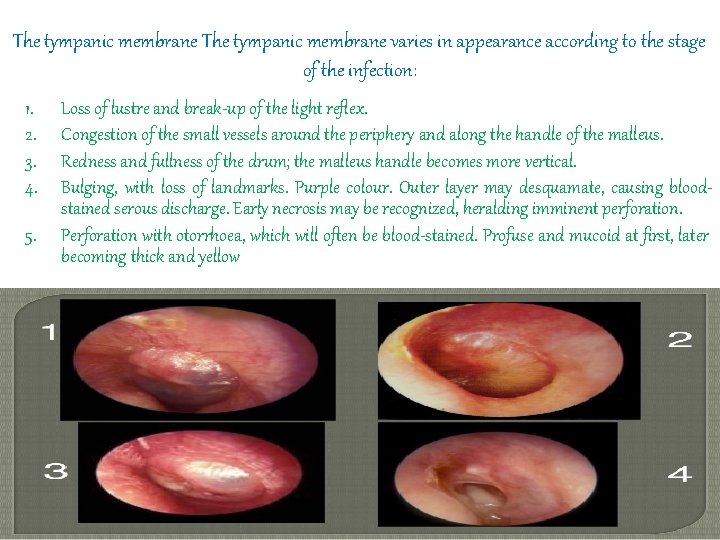 The tympanic membrane The tympanic membrane varies in appearance according to the stage of the infection:

1. Loss of lustre and break-up of the light reflex.
2. Congestion of the small vessels around the periphery and along the handle of the malleus.
3. Redness and fullness of the drum; the malleus handle becomes more vertical.
4. Bulging, with loss of landmarks. Purple colour. Outer layer may desquamate, causing blood-stained serous discharge. Early necrosis may be recognized, heralding imminent perforation.
5. Perforation with otorrhoea, which will often be blood-stained. Profuse and mucoid at first, later becoming thick and yellow

1

2

3

4